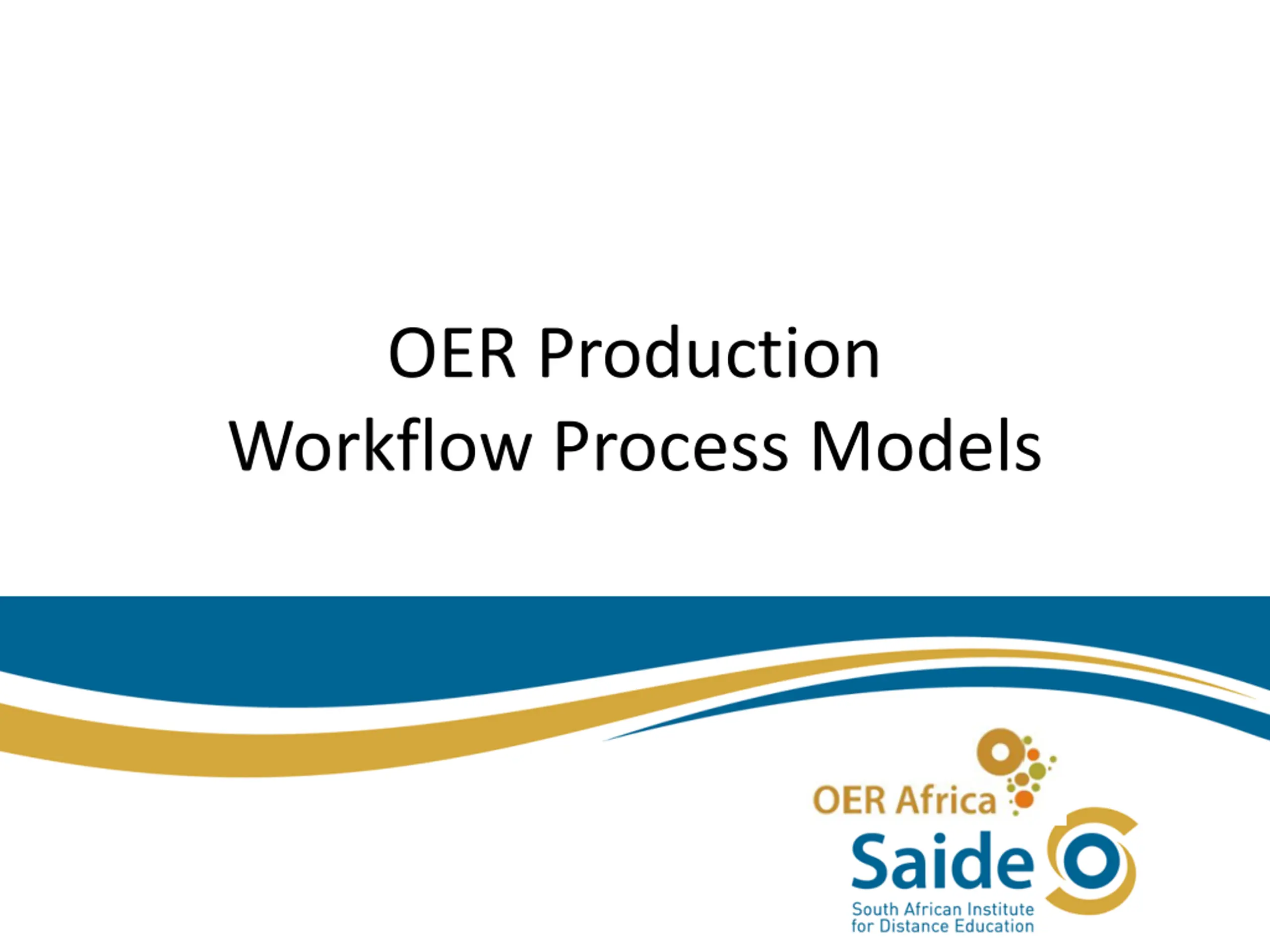 OER Production
Workflow Process Models

OER Africa

Saide
South African Institute
for Distance Education